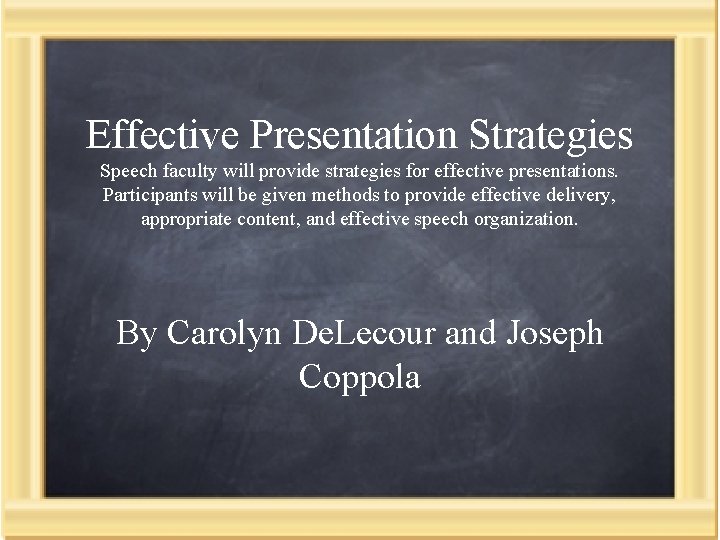 Effective Presentation Strategies

Speech faculty will provide strategies for effective presentations. Participants will be given methods to provide effective delivery, appropriate content, and effective speech organization.

By Carolyn DeLecour and Joseph Coppola